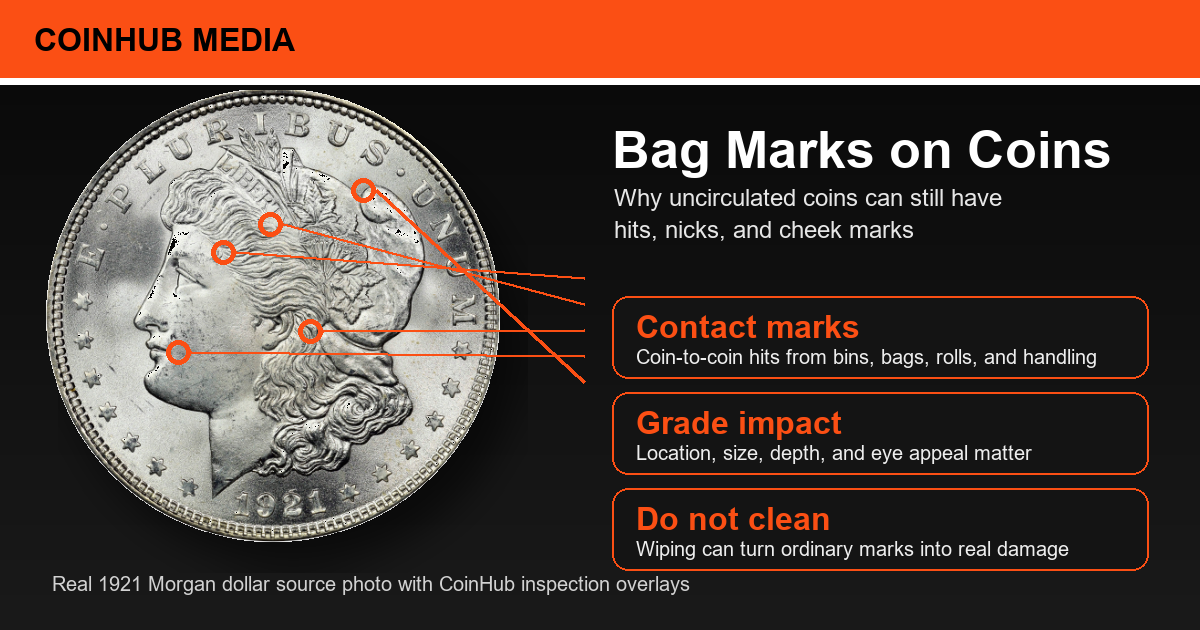 COINHUB MEDIA

E · PLURIBUS · UNUM

LIBERTY

1921

Bag Marks on Coins

Why uncirculated coins can still have hits, nicks, and cheek marks

Contact marks

Coin-to-coin hits from bins, bags, rolls, and handling

Grade impact

Location, size, depth, and eye appeal matter

Do not clean

Wiping can turn ordinary marks into real damage

Real 1921 Morgan dollar source photo with CoinHub inspection overlays